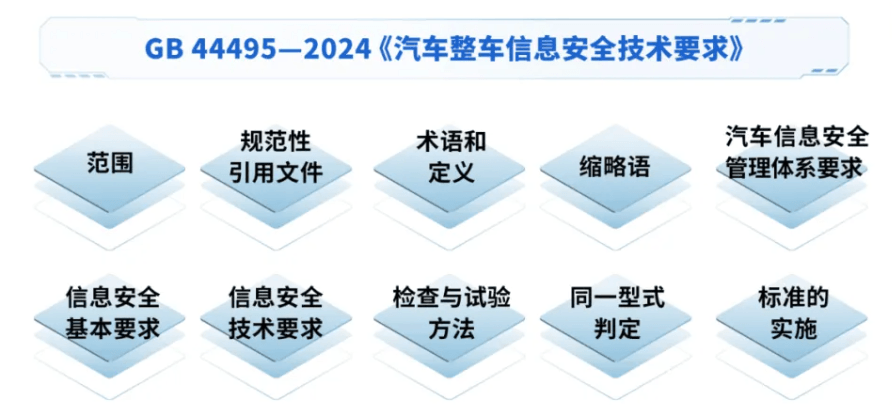 GB 44495—2024《汽车整车信息安全技术要求》

范围

规范性引用文件

术语和定义

缩略语

汽车信息安全管理体系要求

信息安全基本要求

信息安全技术要求

检查与试验方法

同一型式判定

标准的实施